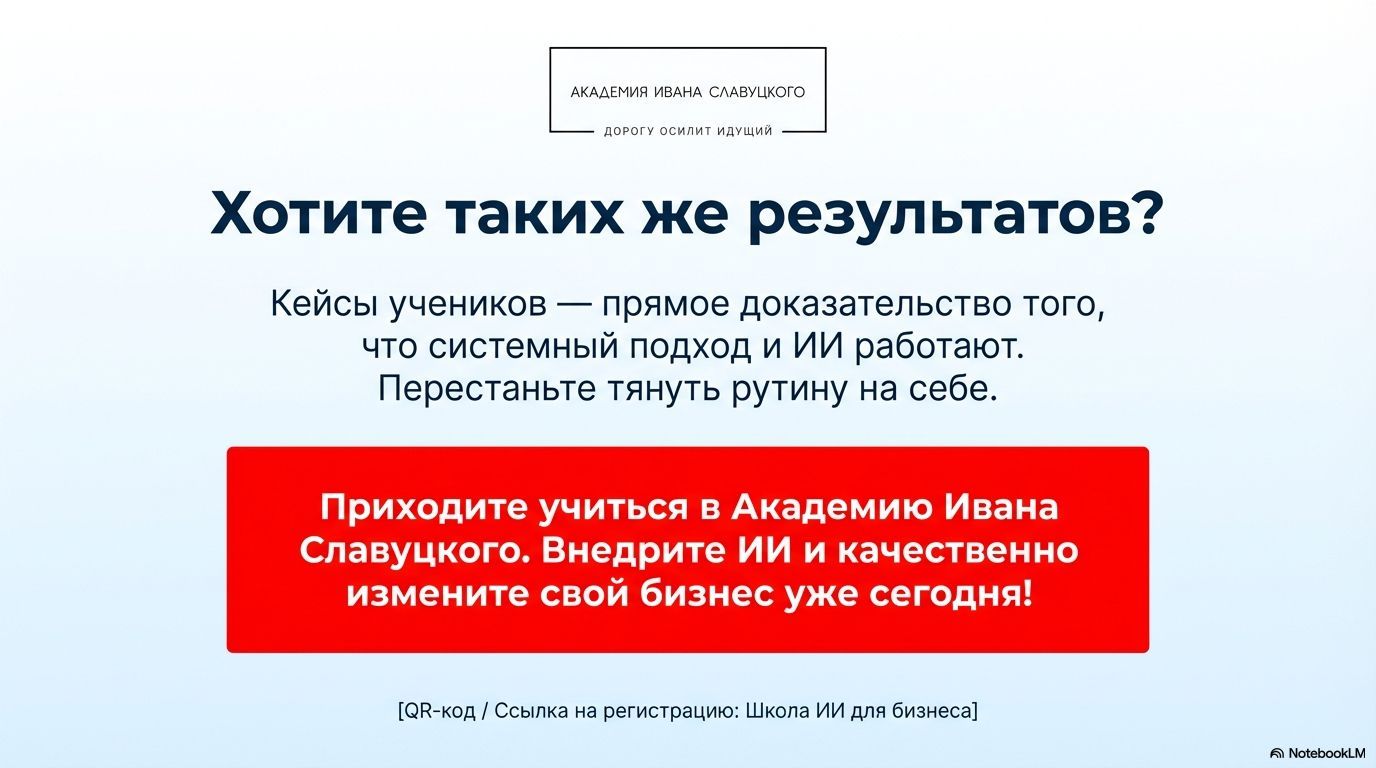 АКАДЕМИЯ ИВАНА СЛАВУЦКОГО
ДОРОГУ ОСИЛИТ ИДУЩИЙ

Хотите таких же результатов?

Кейсы учеников — прямое доказательство того, что системный подход и ИИ работают. Перестаньте тянуть рутину на себе.

Приходите учиться в Академию Ивана Славуцкого. Внедрите ИИ и качественно измените свой бизнес уже сегодня!

[QR-код / Ссылка на регистрацию: Школа ИИ для бизнеса]

NotebookLM